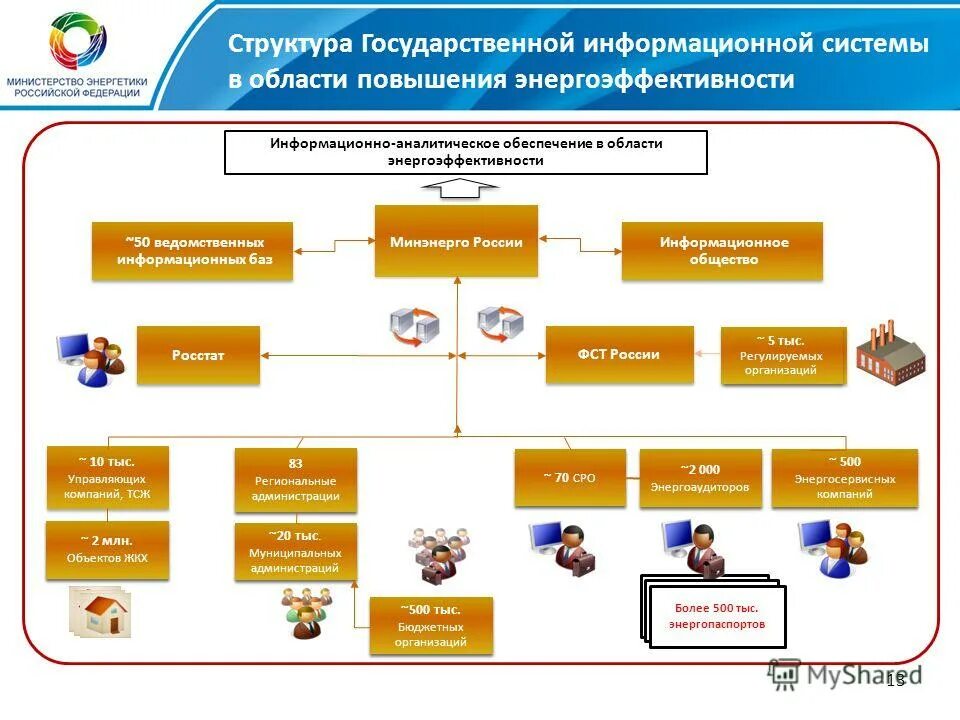 МИНИСТЕРСТВО ЭНЕРГЕТИКИ РОССИЙСКОЙ ФЕДЕРАЦИИ

Структура Государственной информационной системы в области повышения энергоэффективности

Информационно-аналитическое обеспечение в области энергоэффективности

~50 ведомственных информационных баз

Минэнерго России

Информационное общество

Росстат

ФСТ России

~ 5 тыс. Регулируемых организаций

~ 10 тыс. Управляющих компаний, ТСЖ

83 Региональные администрации

~ 70 СРО

~2 000 Энергоаудиторов

~ 500 Энергосервисных компаний

~ 2 млн. Объектов ЖКХ

~20 тыс. Муниципальных администраций

~500 тыс. Бюджетных организаций

Более 500 тыс. энергопаспортов

MyShared

13